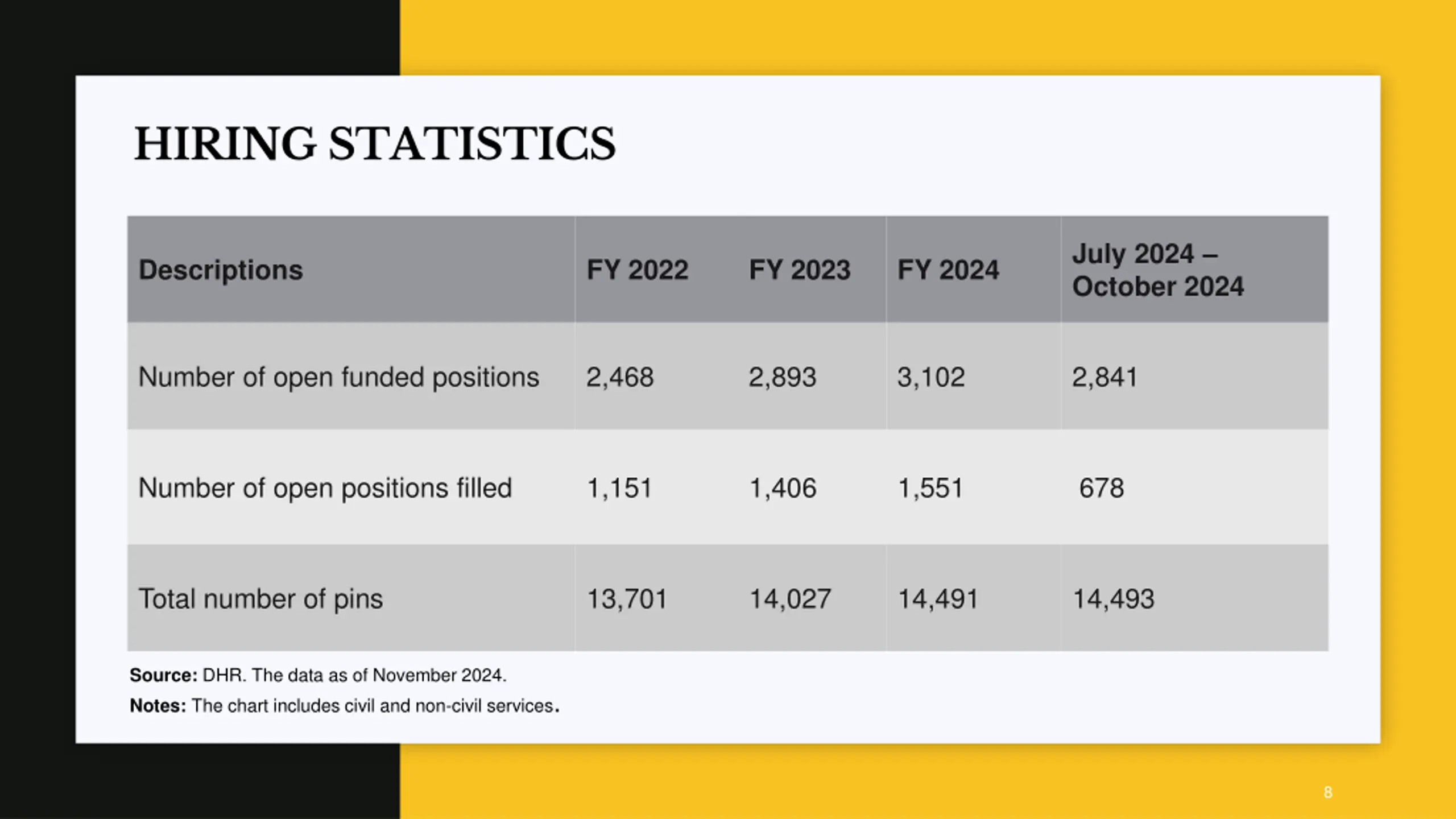 HIRING STATISTICS

| Descriptions | FY 2022 | FY 2023 | FY 2024 | July 2024 – October 2024 |
|---|---|---|---|---|
| Number of open funded positions | 2,468 | 2,893 | 3,102 | 2,841 |
| Number of open positions filled | 1,151 | 1,406 | 1,551 | 678 |
| Total number of pins | 13,701 | 14,027 | 14,491 | 14,493 |

Source: DHR. The data as of November 2024.

Notes: The chart includes civil and non-civil services.

8